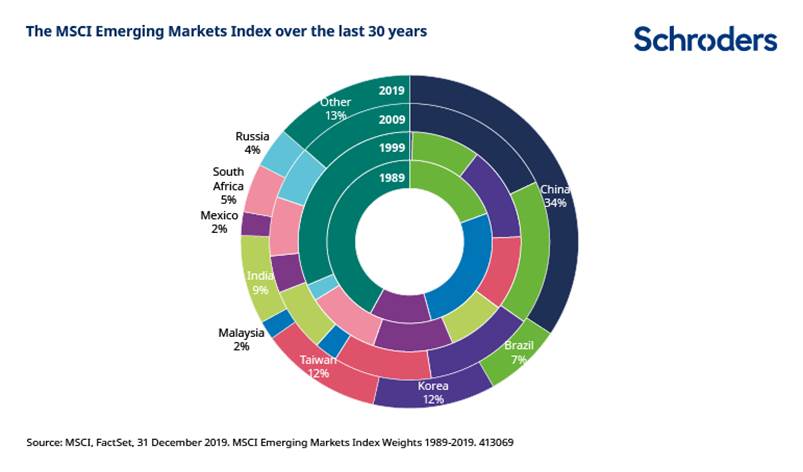 The MSCI Emerging Markets Index over the last 30 years

Schroders

2019
2009
1999
1989

Other
13%

Russia
4%

South
Africa
5%

Mexico
2%

India
9%

Malaysia
2%

Taiwan
12%

Korea
12%

Brazil
7%

China
34%

Source: MSCI, FactSet, 31 December 2019. MSCI Emerging Markets Index Weights 1989-2019. 413069